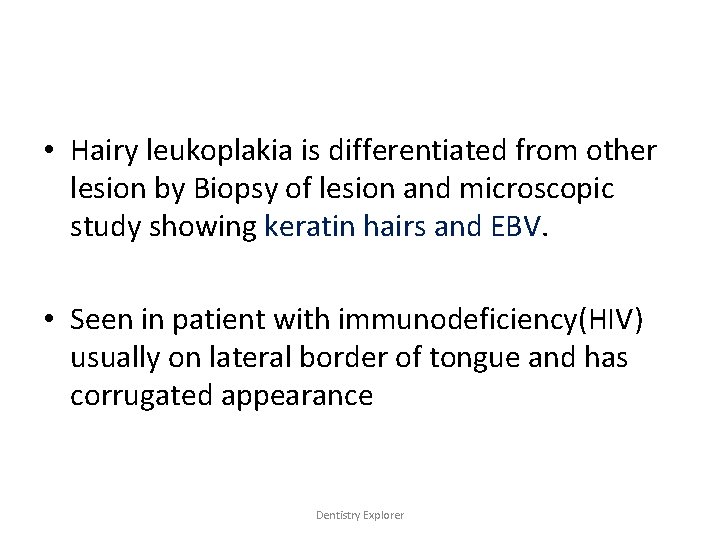 • Hairy leukoplakia is differentiated from other lesion by Biopsy of lesion and microscopic study showing keratin hairs and EBV.

• Seen in patient with immunodeficiency(HIV) usually on lateral border of tongue and has corrugated appearance

Dentistry Explorer